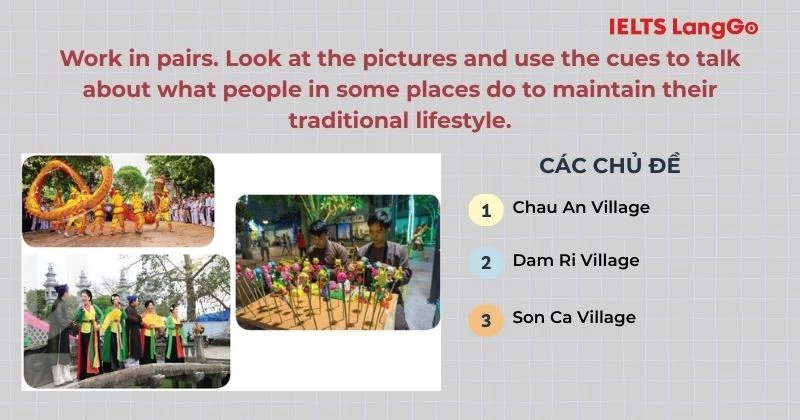 IELTS LangGo

Work in pairs. Look at the pictures and use the cues to talk about what people in some places do to maintain their traditional lifestyle.

CÁC CHỦ ĐỀ

1 Chau An Village

2 Dam Ri Village

3 Son Ca Village